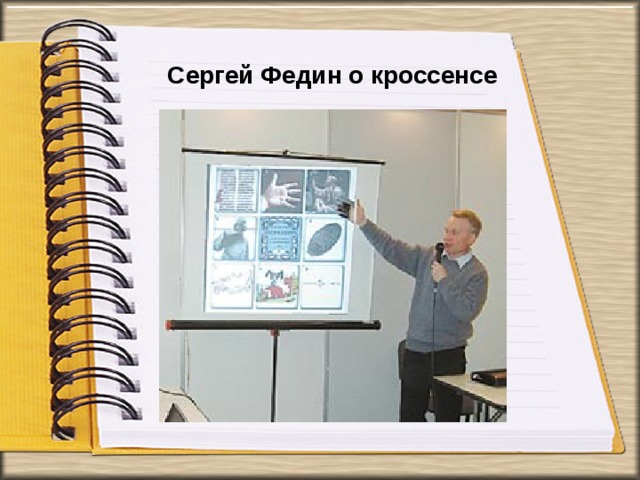 Сергей Федин о кроссенсе